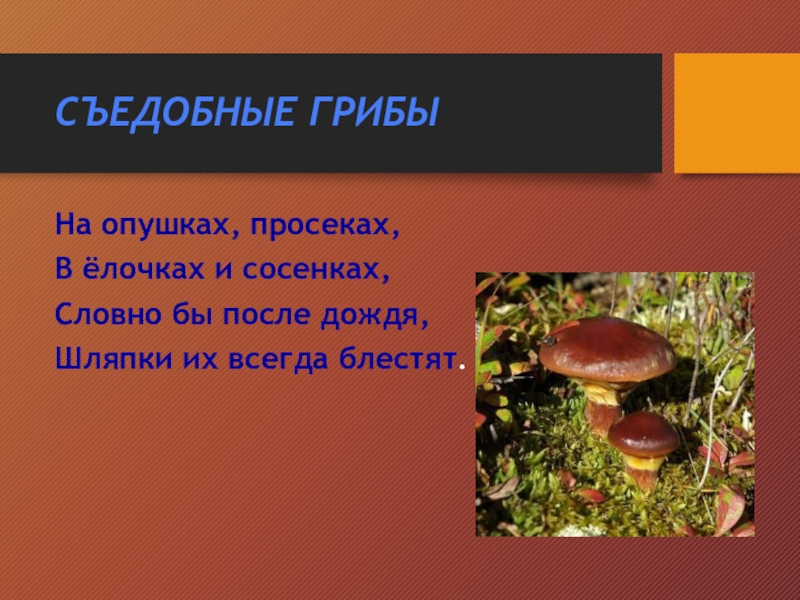 СЪЕДОБНЫЕ ГРИБЫ

На опушках, просеках,
В ёлочках и сосенках,
Словно бы после дождя,
Шляпки их всегда блестят.